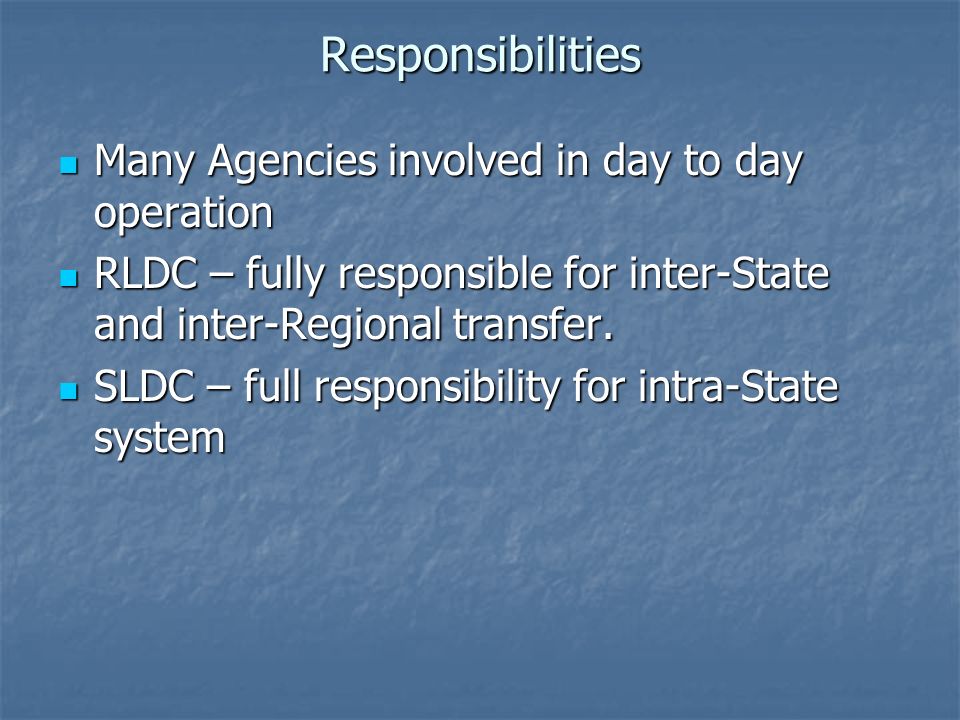 Responsibilities

- Many Agencies involved in day to day operation
- RLDC – fully responsible for inter-State and inter-Regional transfer.
- SLDC – full responsibility for intra-State system